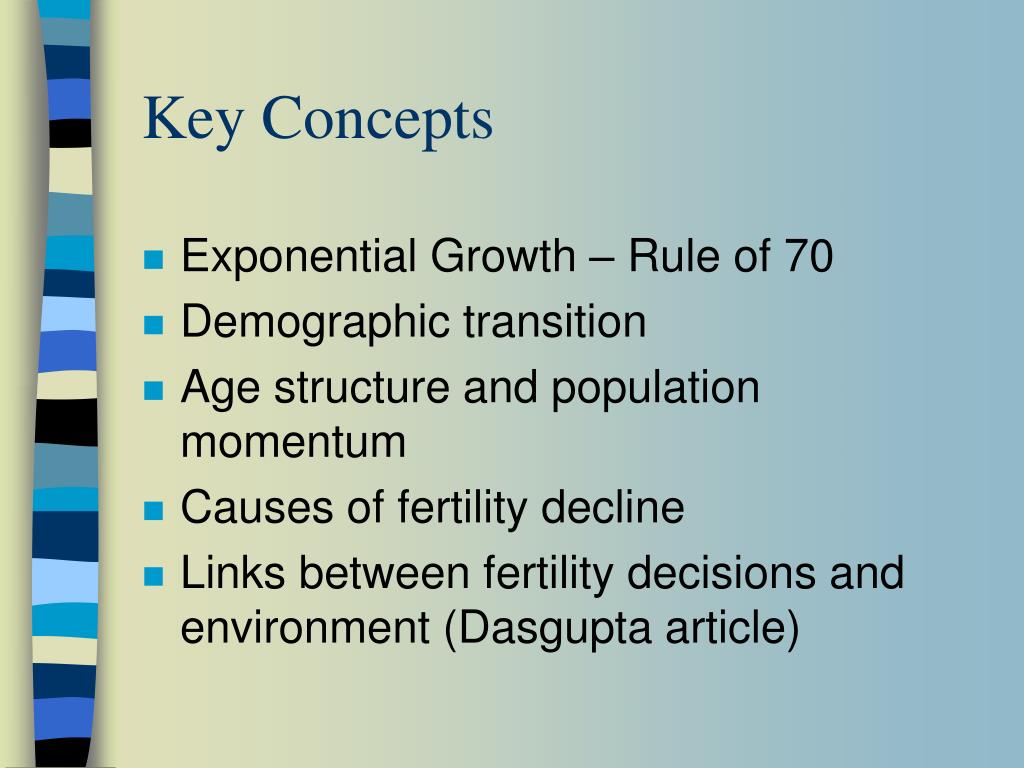 Key Concepts

- Exponential Growth – Rule of 70
- Demographic transition
- Age structure and population momentum
- Causes of fertility decline
- Links between fertility decisions and environment (Dasgupta article)